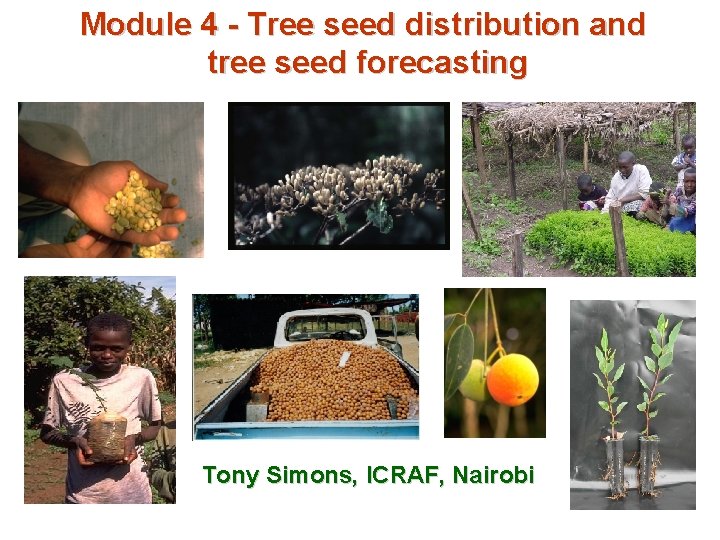 Module 4 - Tree seed distribution and tree seed forecasting

Tony Simons, ICRAF, Nairobi